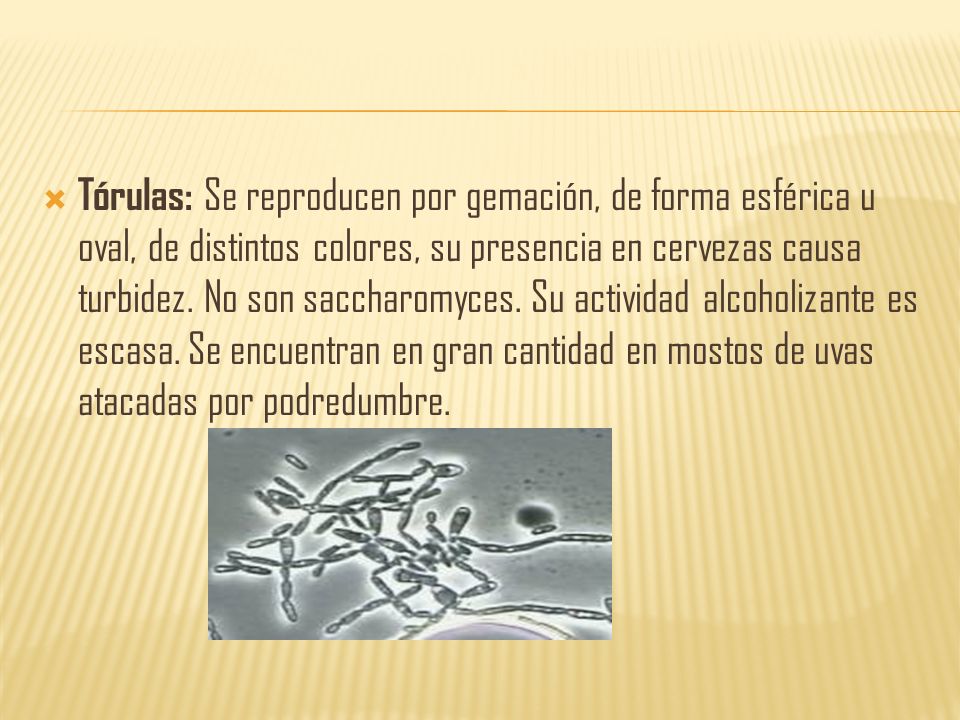 Tórulas: Se reproducen por gemación, de forma esférica u oval, de distintos colores, su presencia en cervezas causa turbidez. No son saccharomyces. Su actividad alcoholizante es escasa. Se encuentran en gran cantidad en mostos de uvas atacadas por podredumbre.